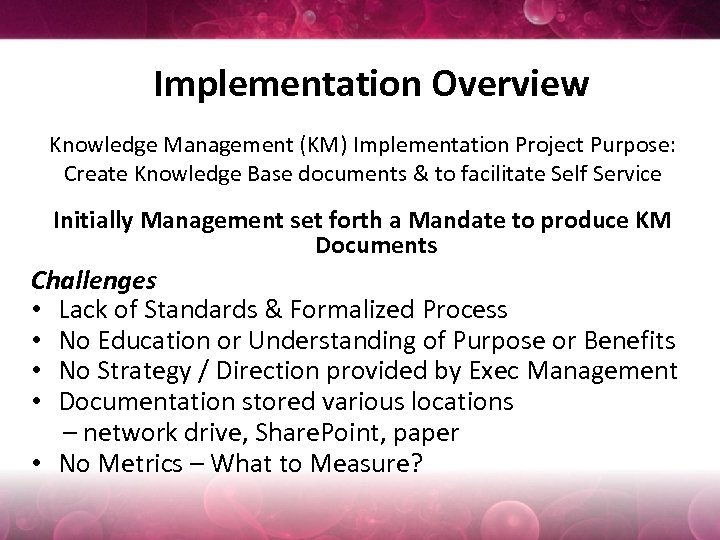 Implementation Overview

Knowledge Management (KM) Implementation Project Purpose: Create Knowledge Base documents & to facilitate Self Service

Initially Management set forth a Mandate to produce KM Documents

Challenges
• Lack of Standards & Formalized Process
• No Education or Understanding of Purpose or Benefits
• No Strategy / Direction provided by Exec Management
• Documentation stored various locations
– network drive, SharePoint, paper
• No Metrics – What to Measure?